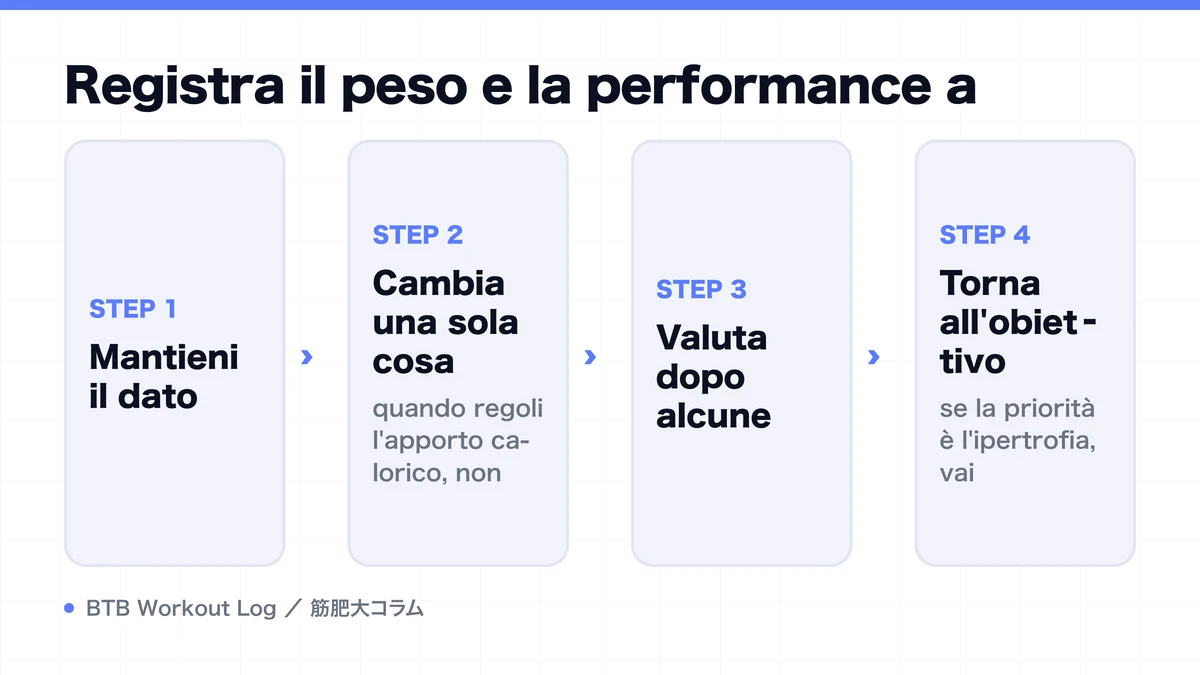 Registra il peso e la performance a

STEP 1

Mantieni il dato

›

STEP 2

Cambia una sola cosa

quando regoli l'apporto calorico, non

›

STEP 3

Valuta dopo alcune

›

STEP 4

Torna all'obiettivo

se la priorità è l'ipertrofia, vai

BTB Workout Log ／ 筋肥大コラム